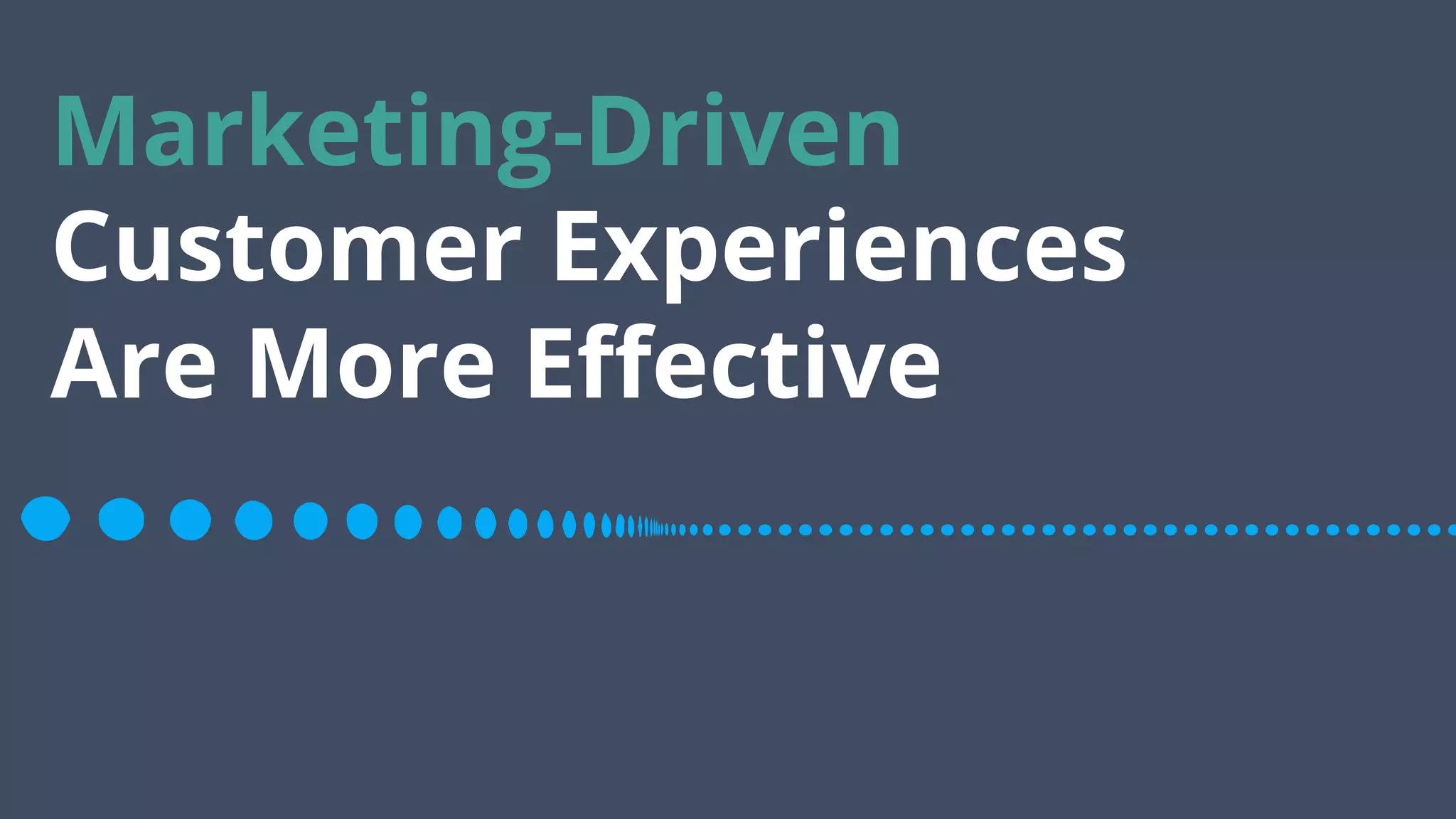 Marketing-Driven
Customer Experiences
Are More Effective